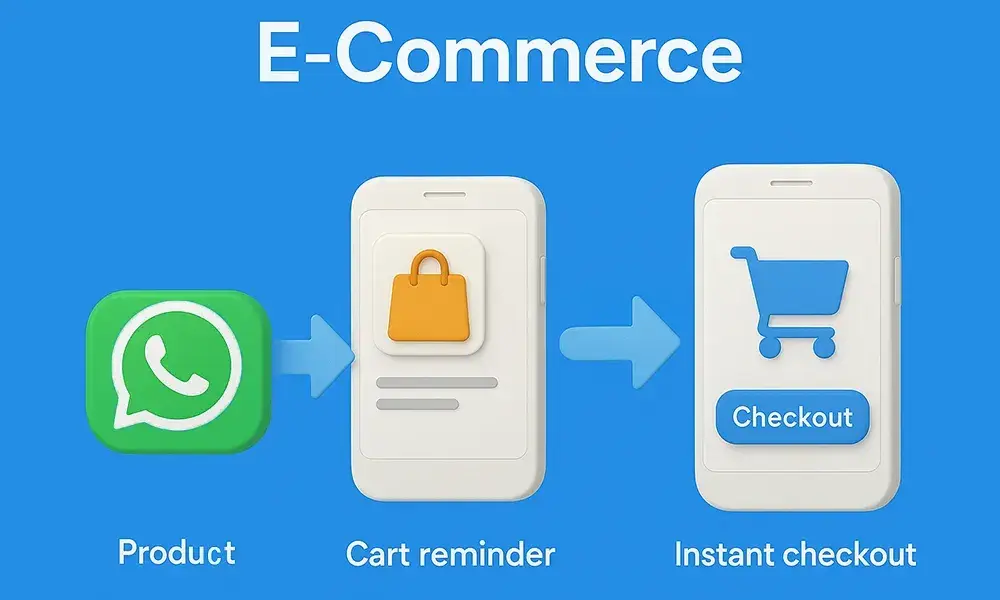 E-Commerce

Checkout

Product

Cart reminder

Instant checkout